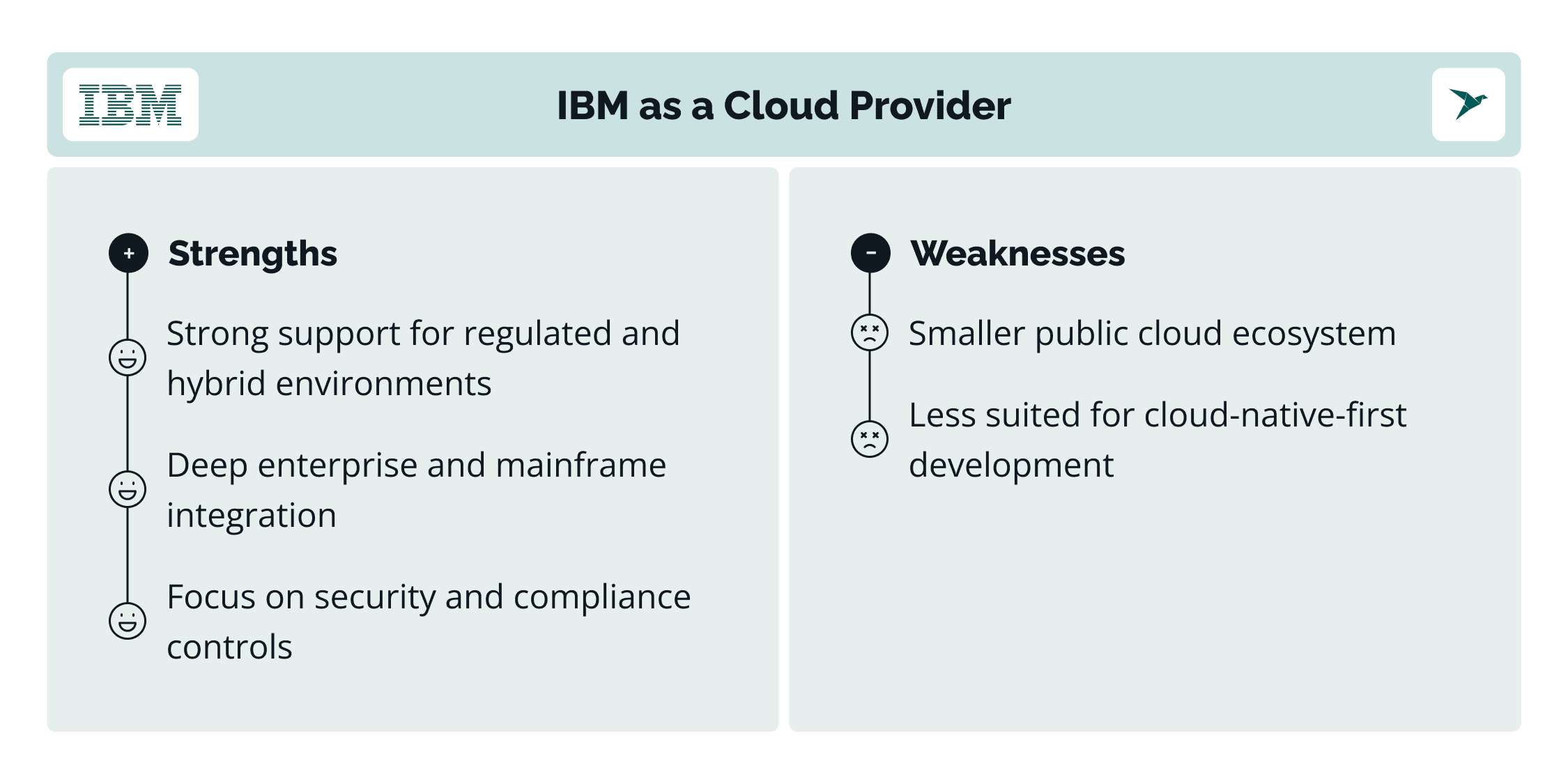 IBM

IBM as a Cloud Provider

+ Strengths

Strong support for regulated and hybrid environments

Deep enterprise and mainframe integration

Focus on security and compliance controls

- Weaknesses

Smaller public cloud ecosystem

Less suited for cloud-native-first development